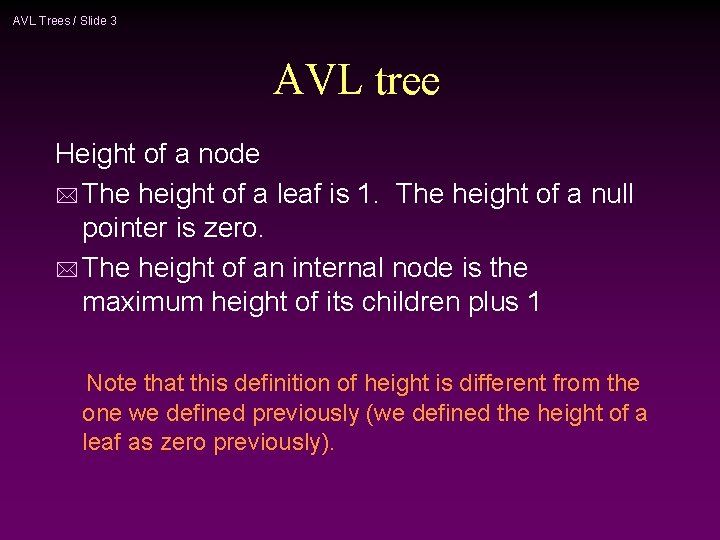 AVL Trees / Slide 3

AVL tree

Height of a node

The height of a leaf is 1. The height of a null pointer is zero.

The height of an internal node is the maximum height of its children plus 1

Note that this definition of height is different from the one we defined previously (we defined the height of a leaf as zero previously).